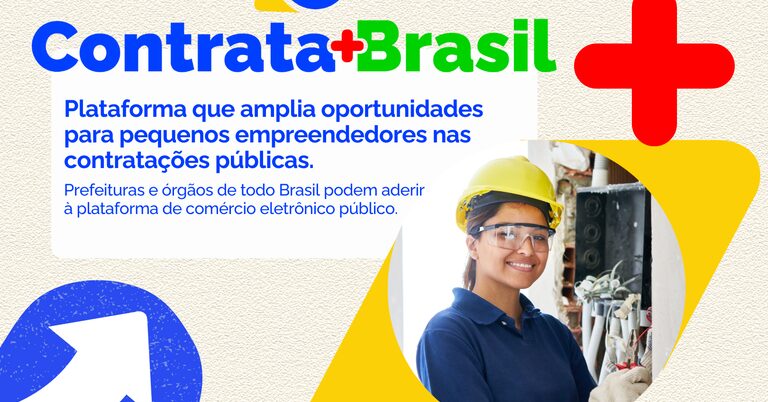 Contrata+Brasil

Plataforma que amplia oportunidades para pequenos empreendedores nas contratações públicas.

Prefeituras e órgãos de todo Brasil podem aderir à plataforma de comércio eletrônico público.